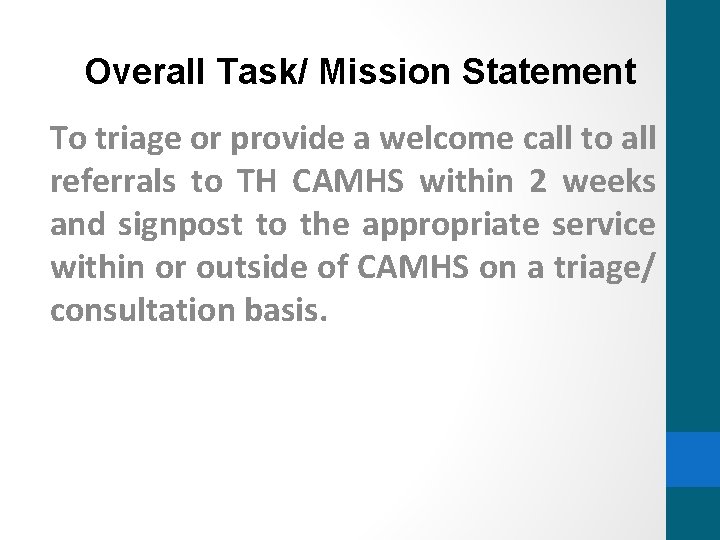 Overall Task/ Mission Statement

To triage or provide a welcome call to all referrals to TH CAMHS within 2 weeks and signpost to the appropriate service within or outside of CAMHS on a triage/ consultation basis.